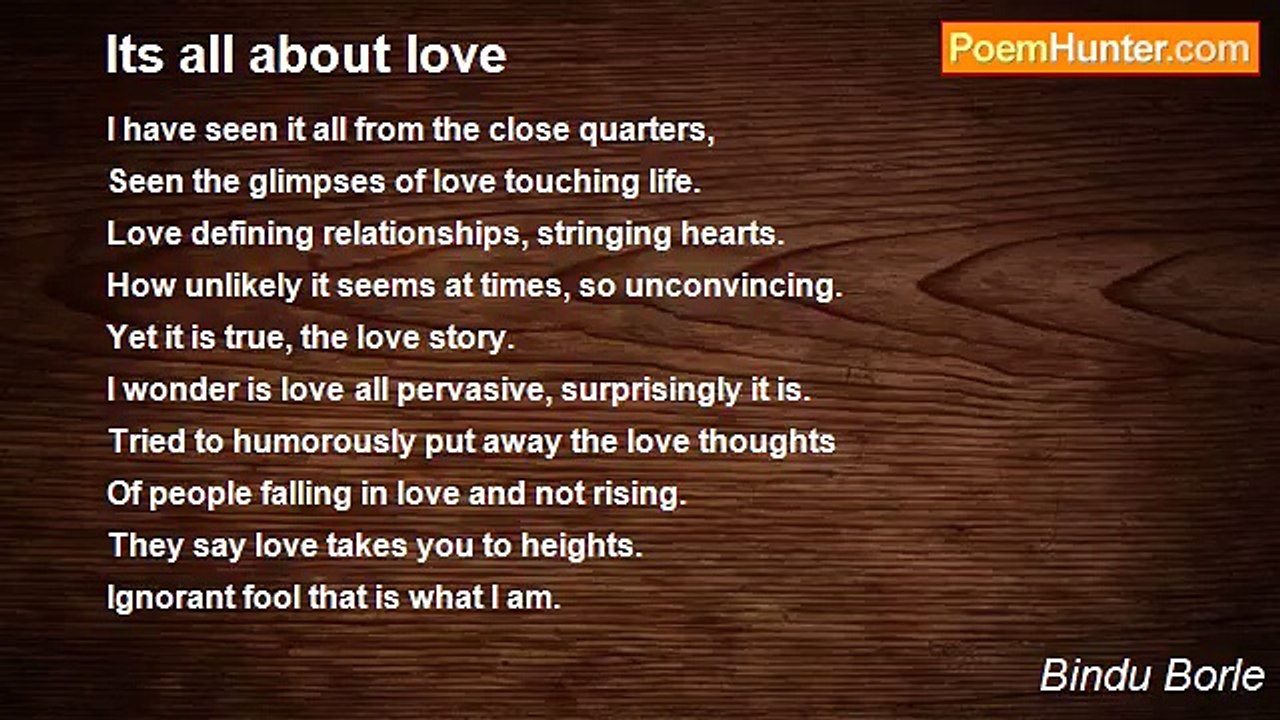 Its all about love

PoemHunter.com

I have seen it all from the close quarters,
Seen the glimpses of love touching life.
Love defining relationships, stringing hearts.
How unlikely it seems at times, so unconvincing.
Yet it is true, the love story.
I wonder is love all pervasive, surprisingly it is.
Tried to humorously put away the love thoughts
Of people falling in love and not rising.
They say love takes you to heights.
Ignorant fool that is what I am.

Bindu Borle